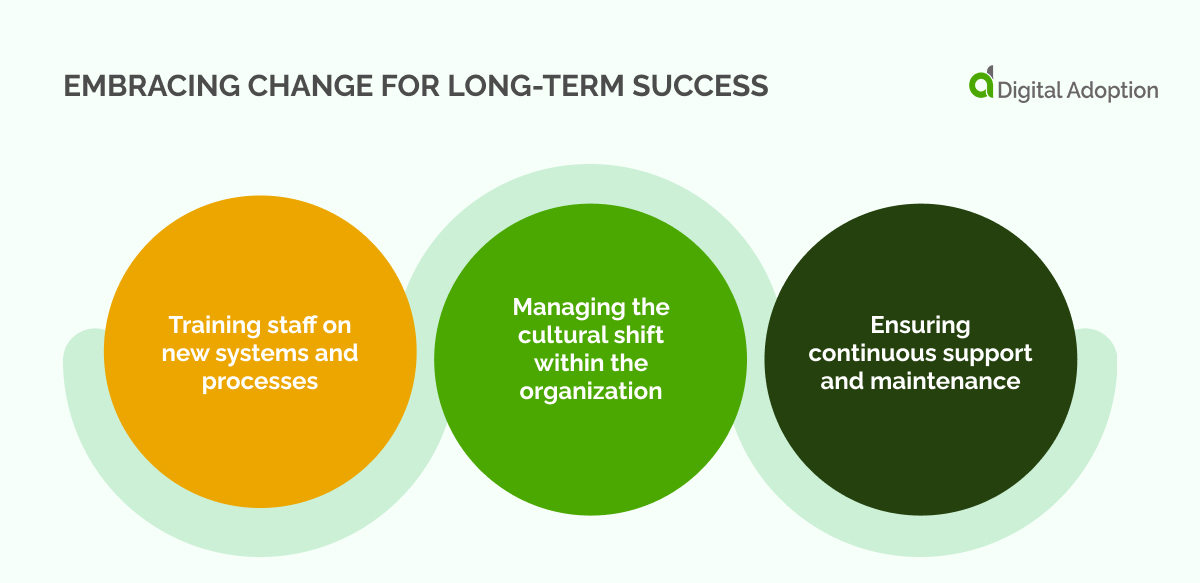 EMBRACING CHANGE FOR LONG-TERM SUCCESS

Digital Adoption

Training staff on new systems and processes

Managing the cultural shift within the organization

Ensuring continuous support and maintenance